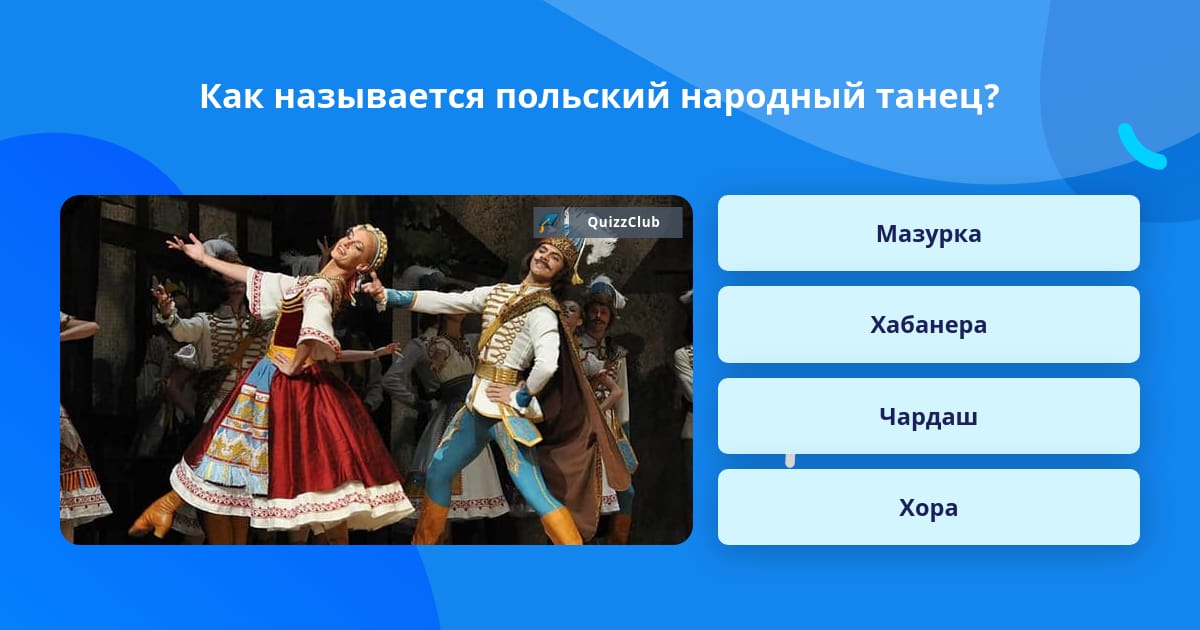 Как называется польский народный танец?

QuizzClub

Мазурка

Хабанера

Чардаш

Хора